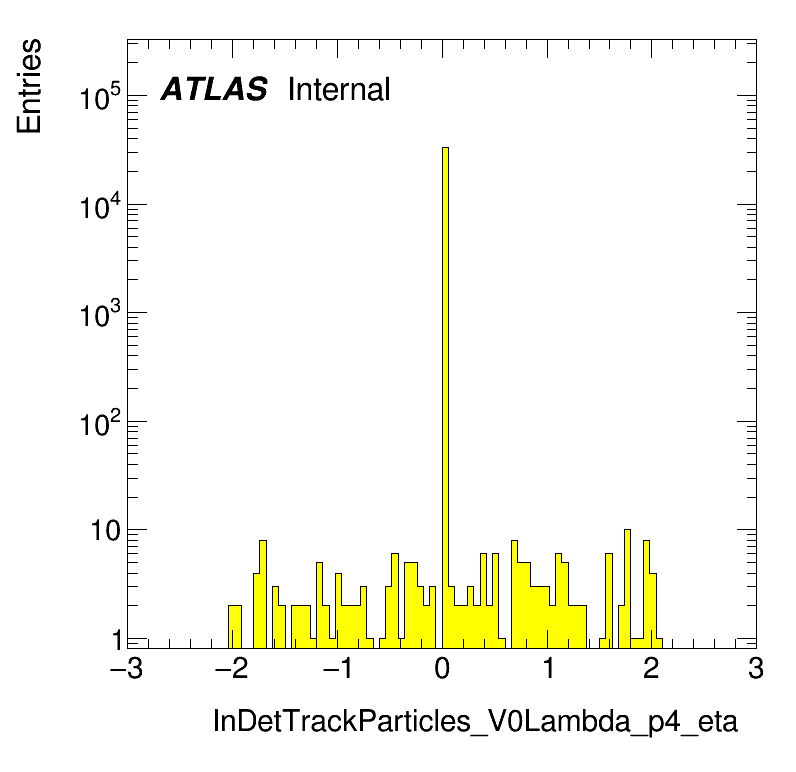 Entries

ATLAS Internal

$10^5$
$10^4$
$10^3$
$10^2$
10
1

−3 −2 −1 0 1 2 3

InDetTrackParticles_V0Lambda_p4_eta